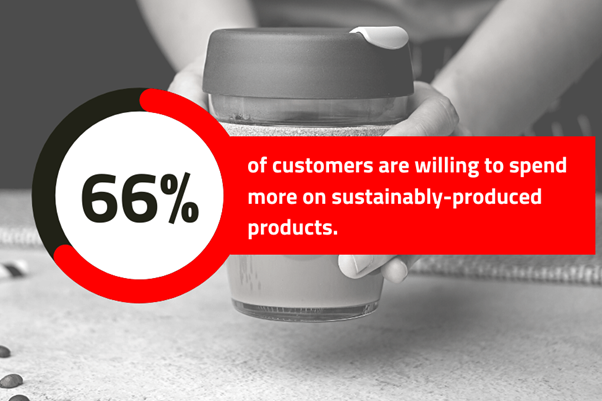 66%

of customers are willing to spend more on sustainably-produced products.